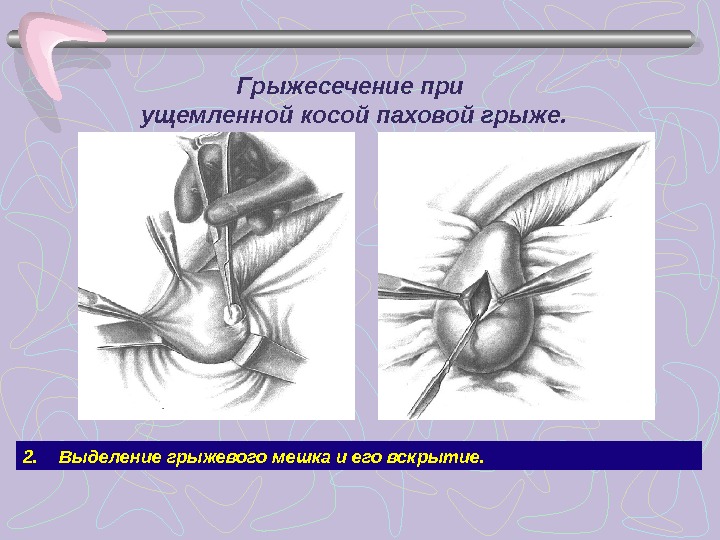 Грыжесечение при ущемленной косой паховой грыже.

2. Выделение грыжевого мешка и его вскрытие.